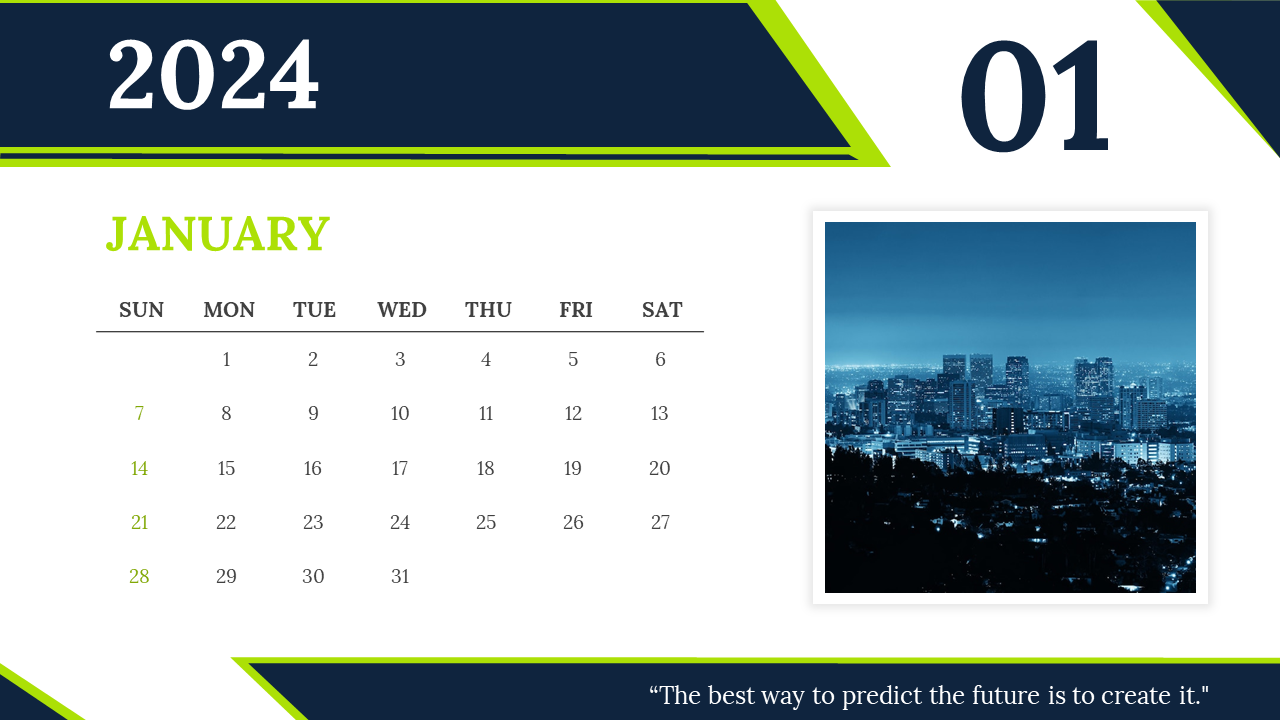 2024

01

JANUARY

| SUN | MON | TUE | WED | THU | FRI | SAT |
|---|---|---|---|---|---|---|
| | 1 | 2 | 3 | 4 | 5 | 6 |
| 7 | 8 | 9 | 10 | 11 | 12 | 13 |
| 14 | 15 | 16 | 17 | 18 | 19 | 20 |
| 21 | 22 | 23 | 24 | 25 | 26 | 27 |
| 28 | 29 | 30 | 31 | | | |

“The best way to predict the future is to create it."